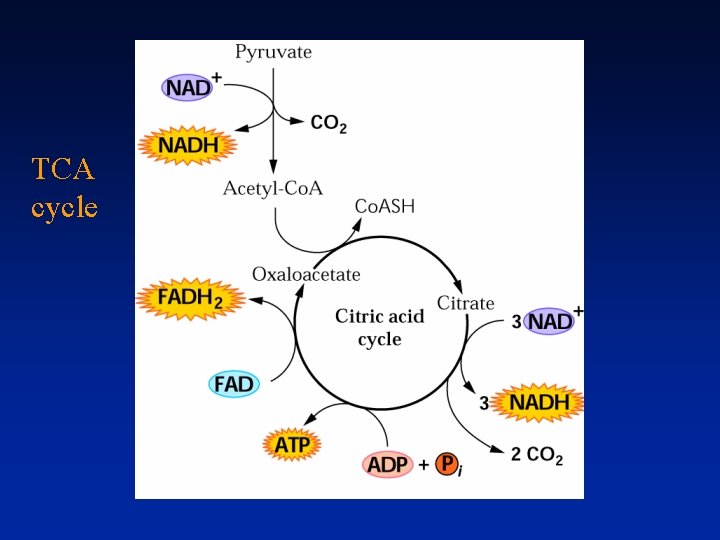 TCA cycle

Pyruvate

$NAD^+$

$CO_2$

NADH

Acetyl-CoA

CoASH

Oxaloacetate

$FADH_2$

Citrate

Citric acid cycle

3 $NAD^+$

FAD

3 NADH

ATP

ADP + $P_i$

2 $CO_2$